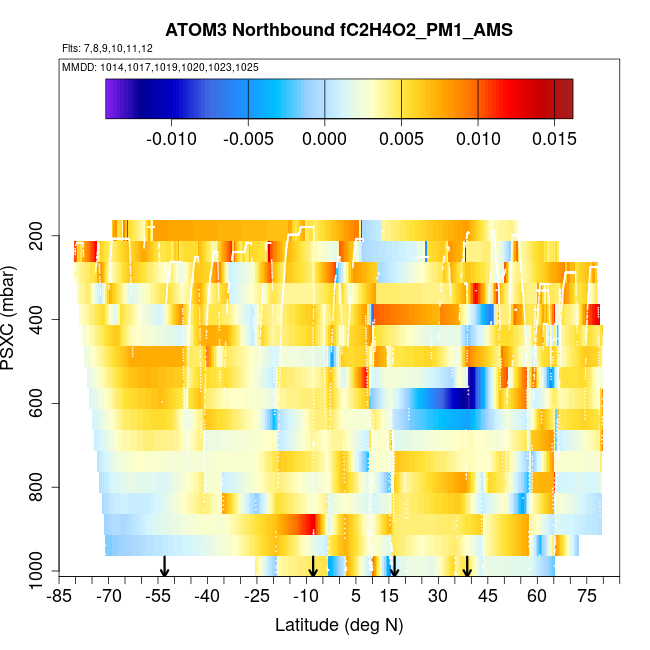 ATOM3 Northbound fC2H4O2_PM1_AMS

Flts: 7,8,9,10,11,12

MMDD: 1014,1017,1019,1020,1023,1025

-0.010 -0.005 0.000 0.005 0.010 0.015

PSXC (mbar)

200
400
600
800
1000

-85 -70 -55 -40 -25 -10 5 15 30 45 60 75

Latitude (deg N)